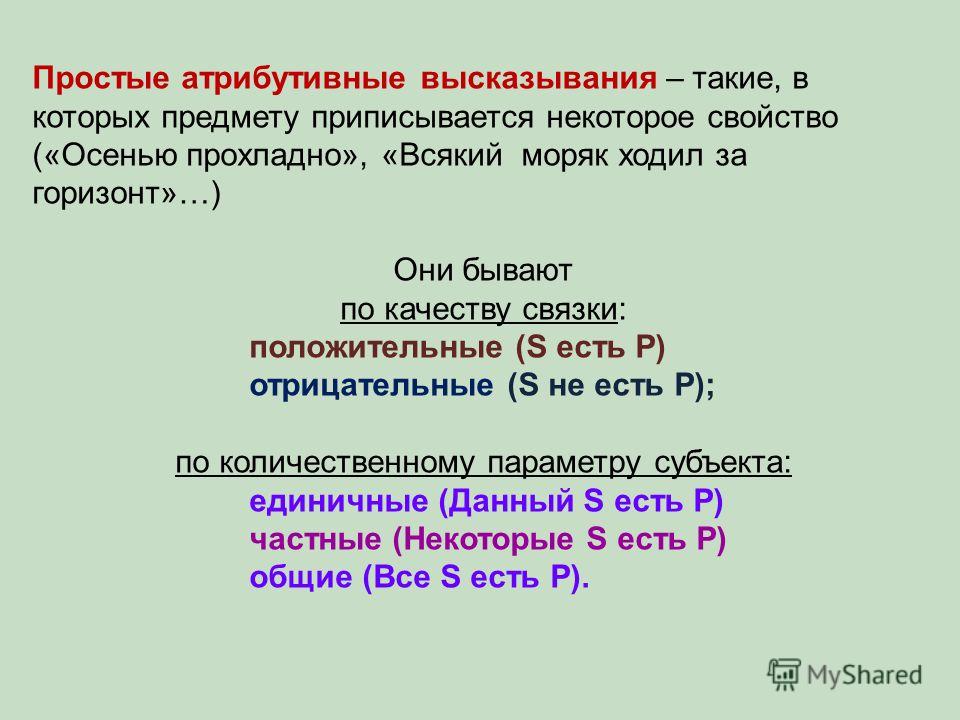 Простые атрибутивные высказывания – такие, в которых предмету приписывается некоторое свойство («Осенью прохладно», «Всякий моряк ходил за горизонт»…)

Они бывают
по качеству связки:
положительные (S есть P)
отрицательные (S не есть P);

по количественному параметру субъекта:
единичные (Данный S есть P)
частные (Некоторые S есть P)
общие (Все S есть P).

MyShared